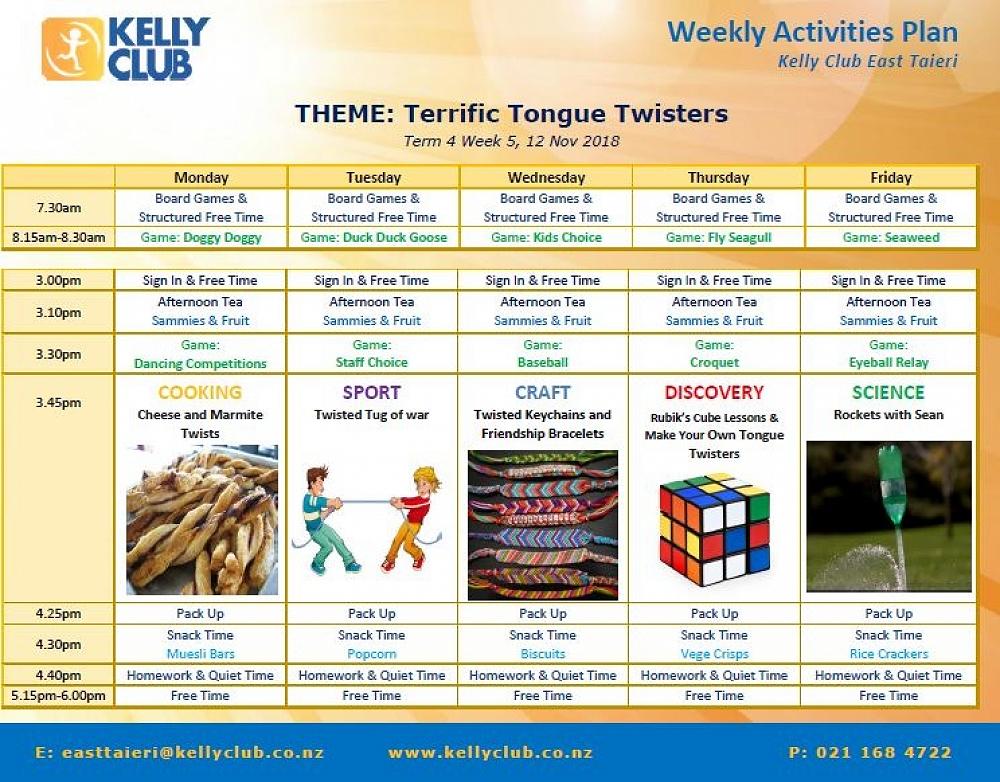 KELLY CLUB

Weekly Activities Plan
Kelly Club East Taieri

THEME: Terrific Tongue Twisters
Term 4 Week 5, 12 Nov 2018

| | Monday | Tuesday | Wednesday | Thursday | Friday |
|---|---|---|---|---|---|
| 7.30am | Board Games & Structured Free Time | Board Games & Structured Free Time | Board Games & Structured Free Time | Board Games & Structured Free Time | Board Games & Structured Free Time |
| 8.15am-8.30am | Game: Doggy Doggy | Game: Duck Duck Goose | Game: Kids Choice | Game: Fly Seagull | Game: Seaweed |

| | | | | | |
|---|---|---|---|---|---|
| 3.00pm | Sign In & Free Time | Sign In & Free Time | Sign In & Free Time | Sign In & Free Time | Sign In & Free Time |
| 3.10pm | Afternoon Tea Sammies & Fruit | Afternoon Tea Sammies & Fruit | Afternoon Tea Sammies & Fruit | Afternoon Tea Sammies & Fruit | Afternoon Tea Sammies & Fruit |
| 3.30pm | Game: Dancing Competitions | Game: Staff Choice | Game: Baseball | Game: Croquet | Game: Eyeball Relay |
| 3.45pm | COOKING Cheese and Marmite Twists | SPORT Twisted Tug of war | CRAFT Twisted Keychains and Friendship Bracelets | DISCOVERY Rubik's Cube Lessons & Make Your Own Tongue Twisters | SCIENCE Rockets with Sean |
| 4.25pm | Pack Up | Pack Up | Pack Up | Pack Up | Pack Up |
| 4.30pm | Snack Time Muesli Bars | Snack Time Popcorn | Snack Time Biscuits | Snack Time Vege Crisps | Snack Time Rice Crackers |
| 4.40pm | Homework & Quiet Time | Homework & Quiet Time | Homework & Quiet Time | Homework & Quiet Time | Homework & Quiet Time |
| 5.15pm-6.00pm | Free Time | Free Time | Free Time | Free Time | Free Time |

E: easttaieri@kellyclub.co.nz www.kellyclub.co.nz P: 021 168 4722